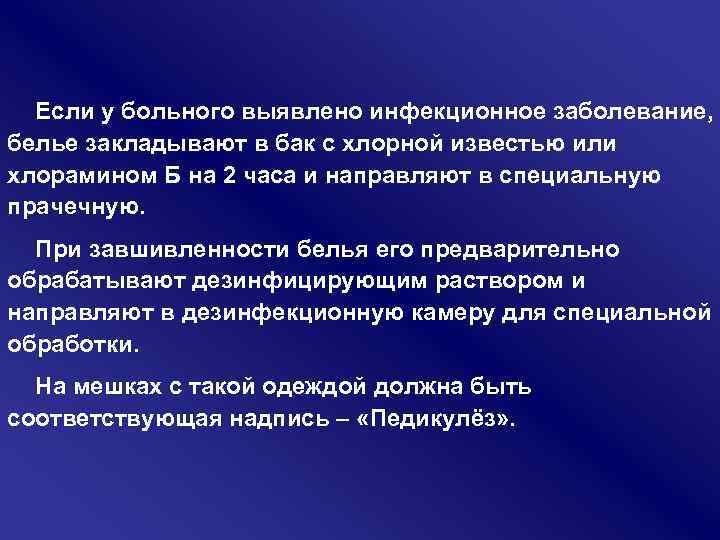 Если у больного выявлено инфекционное заболевание, белье закладывают в бак с хлорной известью или хлорамином Б на 2 часа и направляют в специальную прачечную.

При завшивленности белья его предварительно обрабатывают дезинфицирующим раствором и направляют в дезинфекционную камеру для специальной обработки.

На мешках с такой одеждой должна быть соответствующая надпись – «Педикулёз».